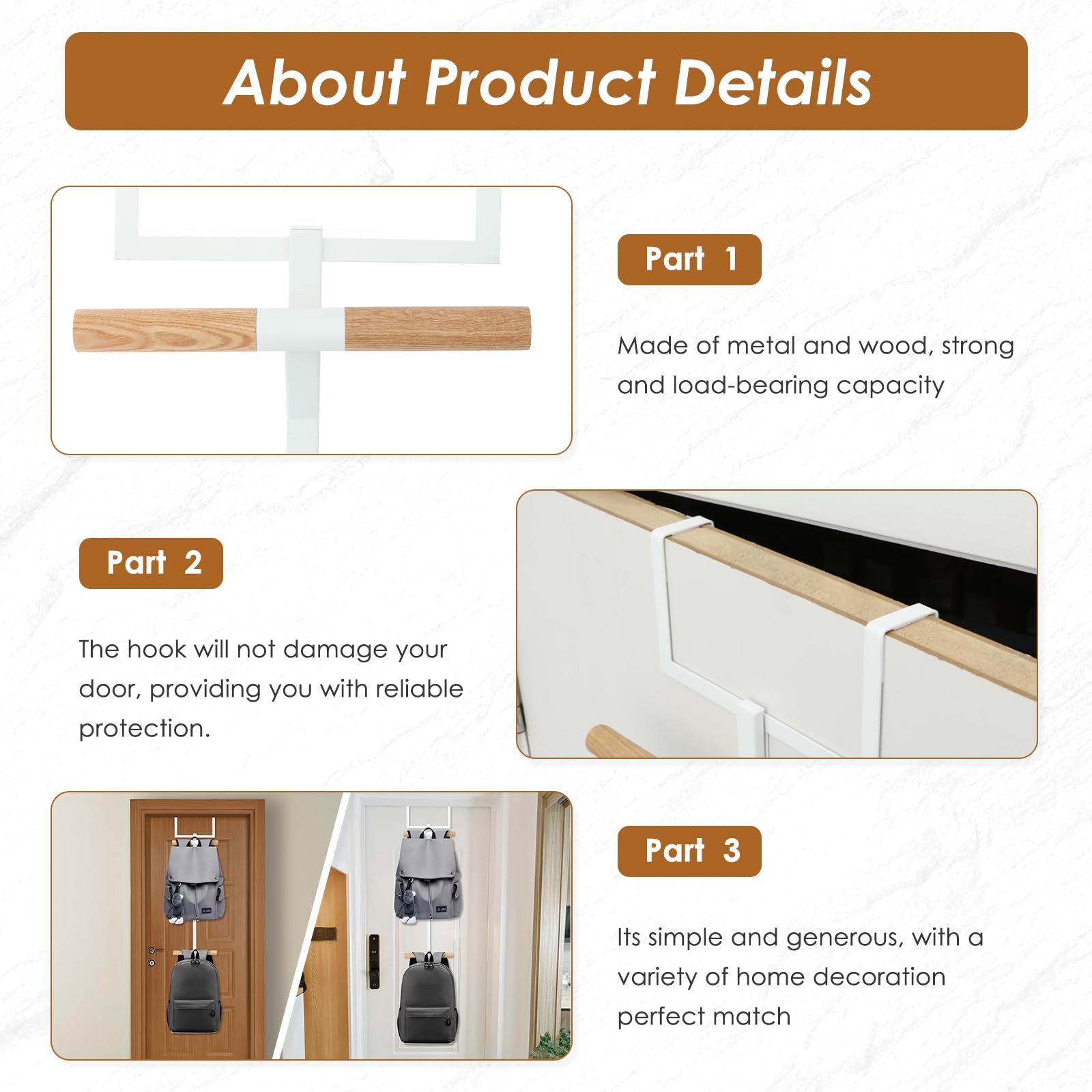 About Product Details

Part 1

Made of metal and wood, strong and load-bearing capacity

Part 2

The hook will not damage your door, providing you with reliable protection.

Part 3

Its simple and generous, with a variety of home decoration perfect match